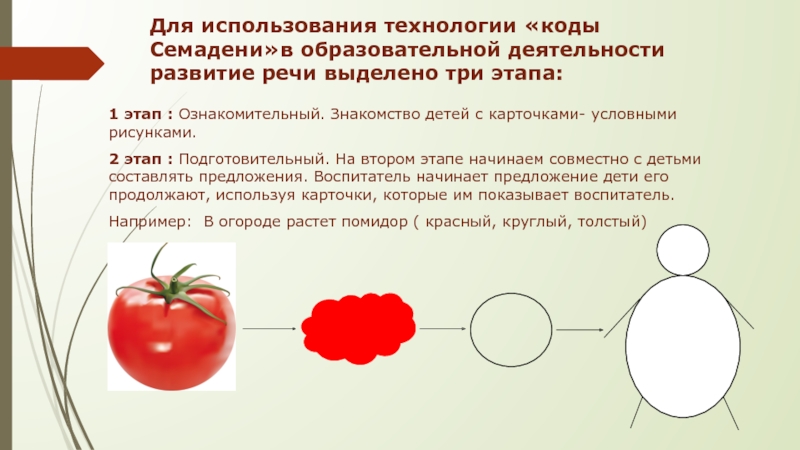 Для использования технологии «коды Семадени»в образовательной деятельности развитие речи выделено три этапа:

1 этап : Ознакомительный. Знакомство детей с карточками- условными рисунками.

2 этап : Подготовительный. На втором этапе начинаем совместно с детьми составлять предложения. Воспитатель начинает предложение дети его продолжают, используя карточки, которые им показывает воспитатель.

Например: В огороде растет помидор ( красный, круглый, толстый)